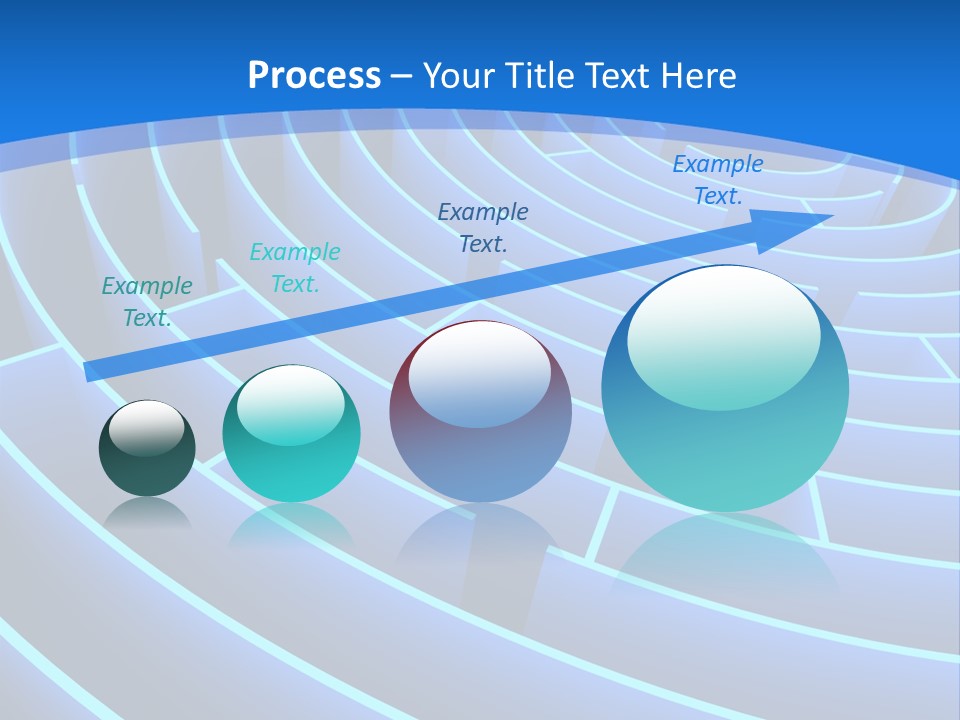 Process – Your Title Text Here

Example Text.

Example Text.

Example Text.

Example Text.